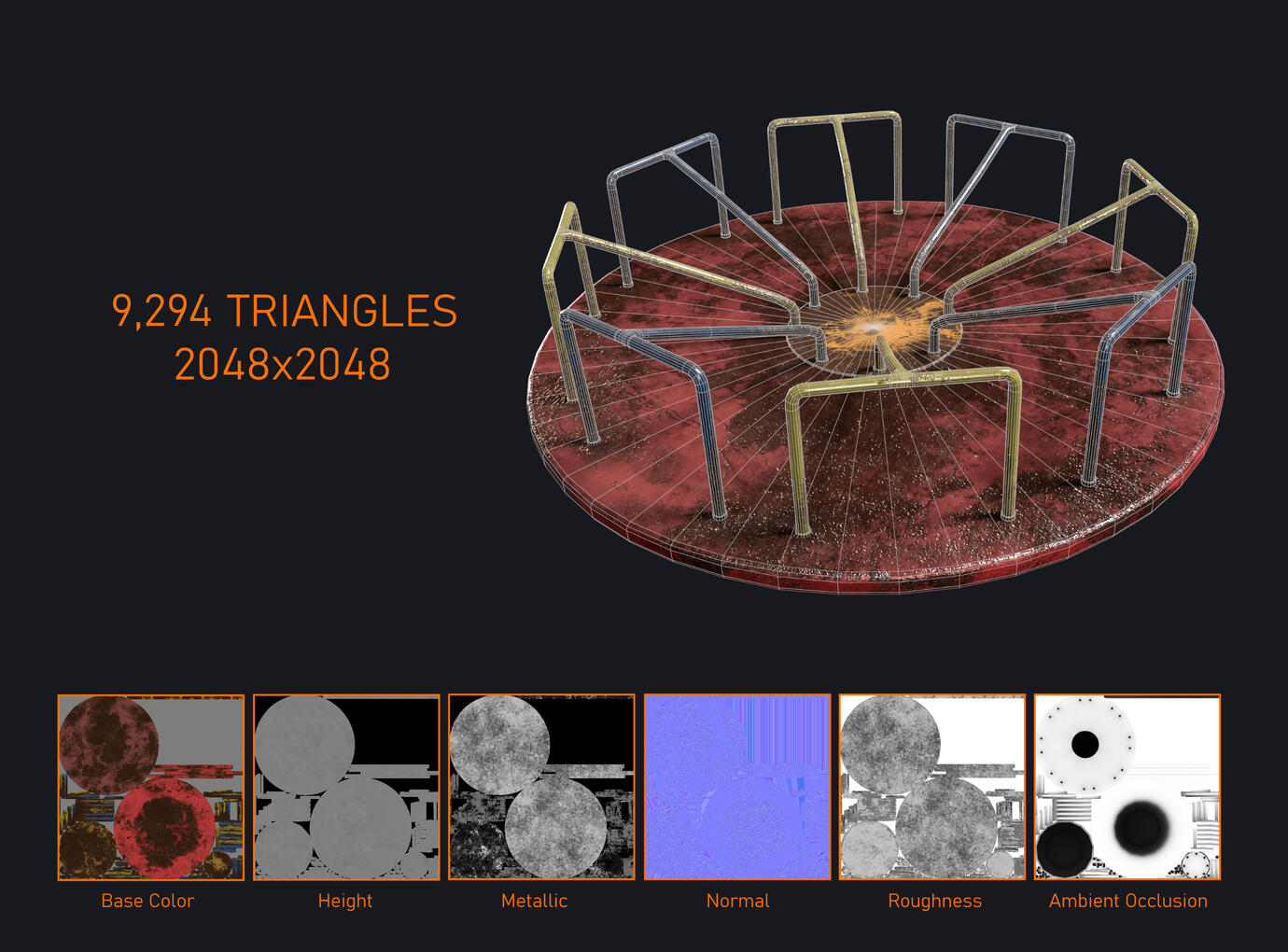 9,294 TRIANGLES
2048x2048

Base Color

Height

Metallic

Normal

Roughness

Ambient Occlusion